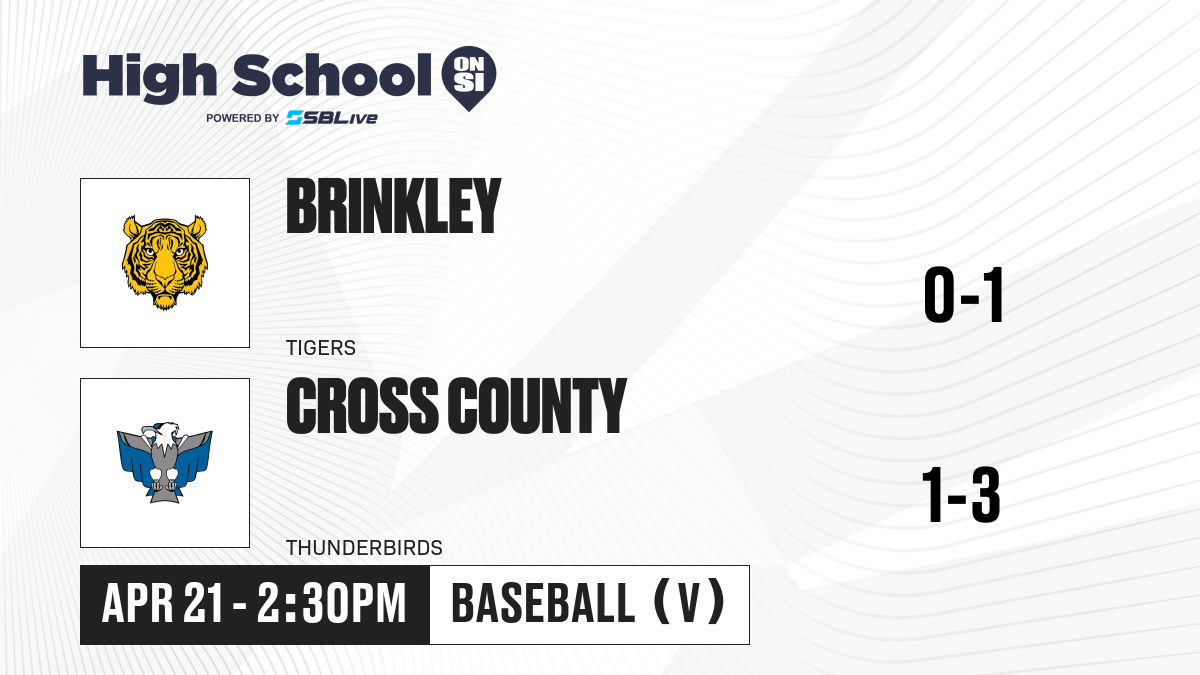 High School ON SI
POWERED BY SBLive

BRINKLEY
TIGERS
0-1

CROSS COUNTY
THUNDERBIRDS
1-3

APR 21 - 2:30PM
BASEBALL (V)